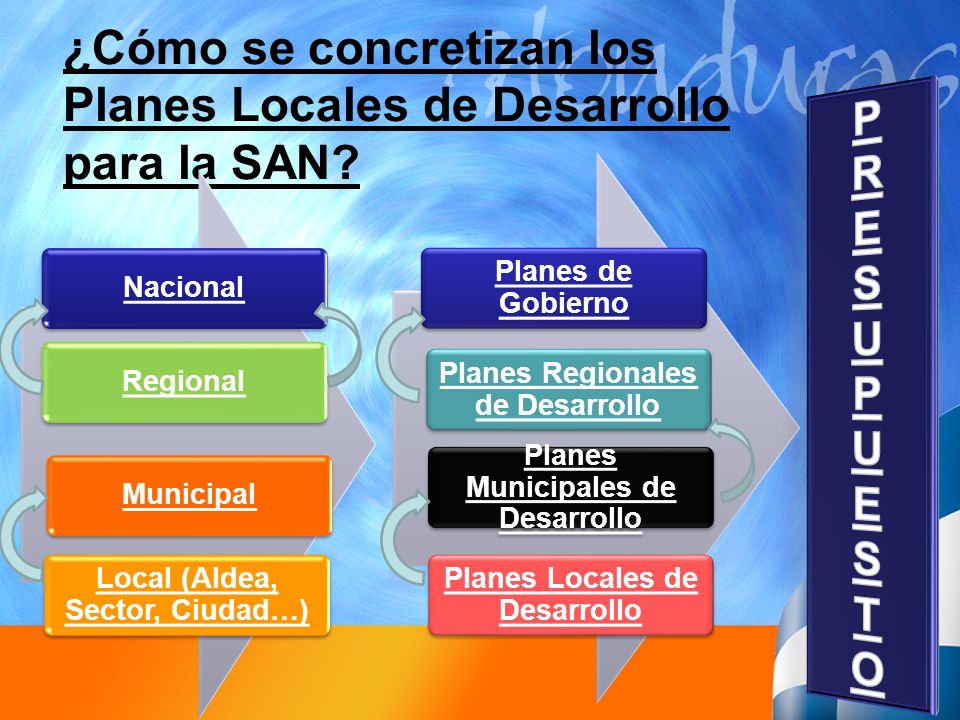 ¿Cómo se concretizan los Planes Locales de Desarrollo para la SAN?

Nacional

Regional

Municipal

Local (Aldea, Sector, Ciudad…)

Planes de Gobierno

Planes Regionales de Desarrollo

Planes Municipales de Desarrollo

Planes Locales de Desarrollo

PRESUPUESTO